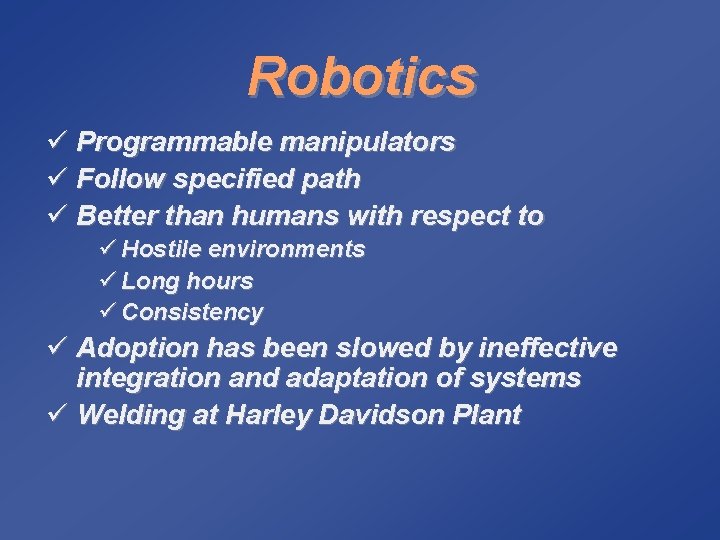 Robotics

✓ Programmable manipulators
✓ Follow specified path
✓ Better than humans with respect to
✓ Hostile environments
✓ Long hours
✓ Consistency
✓ Adoption has been slowed by ineffective integration and adaptation of systems
✓ Welding at Harley Davidson Plant